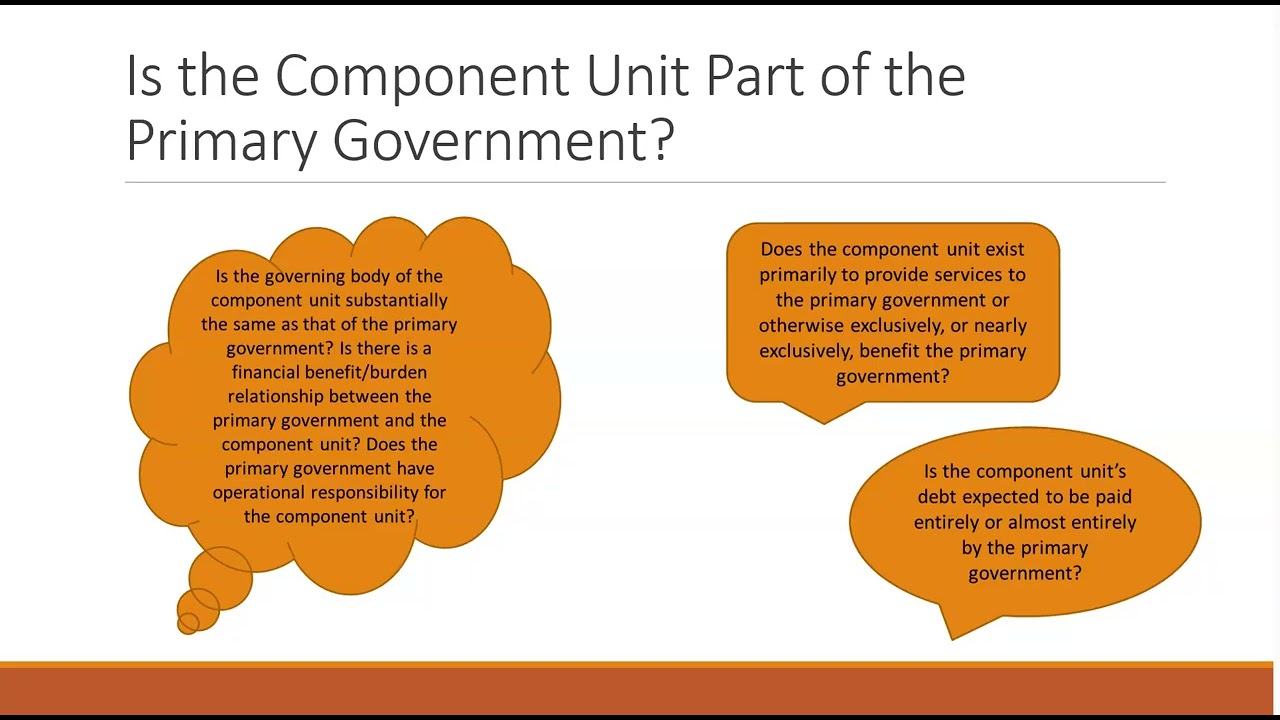 Is the Component Unit Part of the Primary Government?

Is the governing body of the component unit substantially the same as that of the primary government? Is there is a financial benefit/burden relationship between the primary government and the component unit? Does the primary government have operational responsibility for the component unit?

Does the component unit exist primarily to provide services to the primary government or otherwise exclusively, or nearly exclusively, benefit the primary government?

Is the component unit's debt expected to be paid entirely or almost entirely by the primary government?